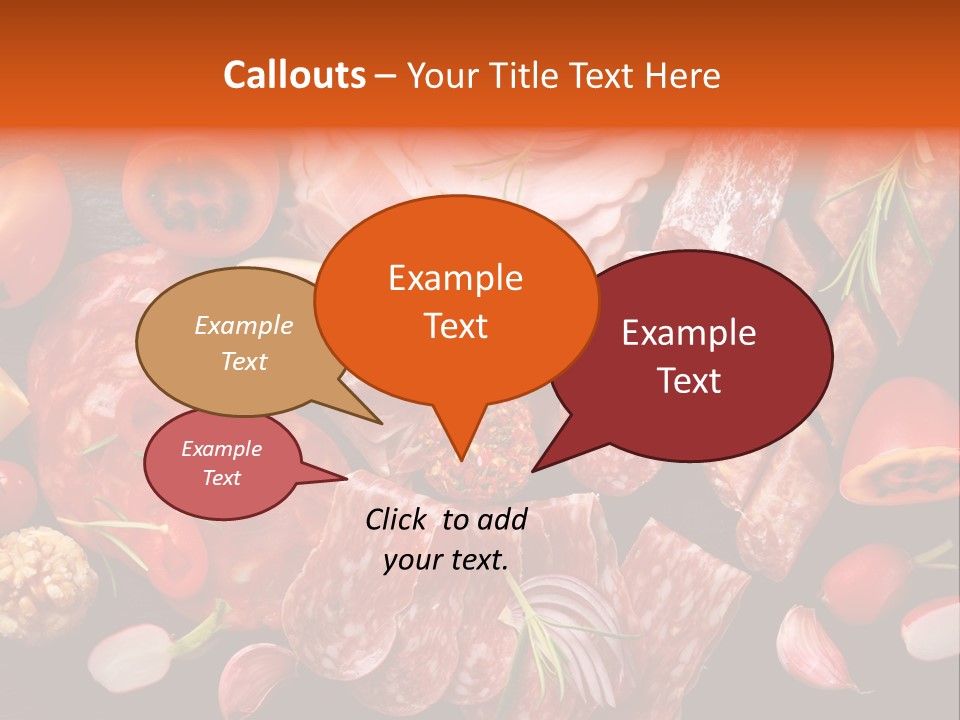 Callouts – Your Title Text Here

Example Text

Example Text

Example Text

Example Text

Click to add your text.